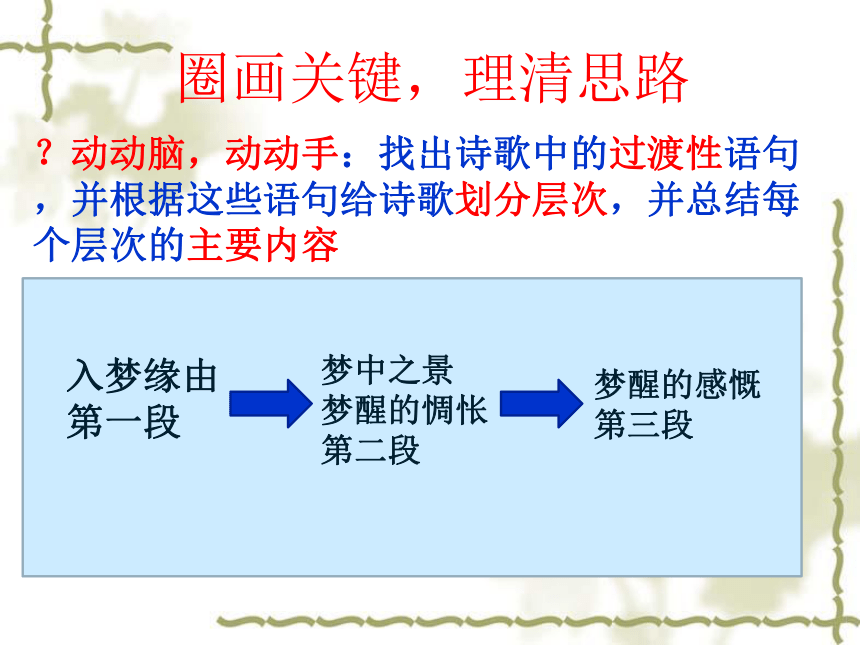 圈画关键，理清思路

？动动脑，动动手：找出诗歌中的过渡性语句，并根据这些语句给诗歌划分层次，并总结每个层次的主要内容

入梦缘由
第一段

梦中之景
梦醒的惆怅
第二段

梦醒的感慨
第三段